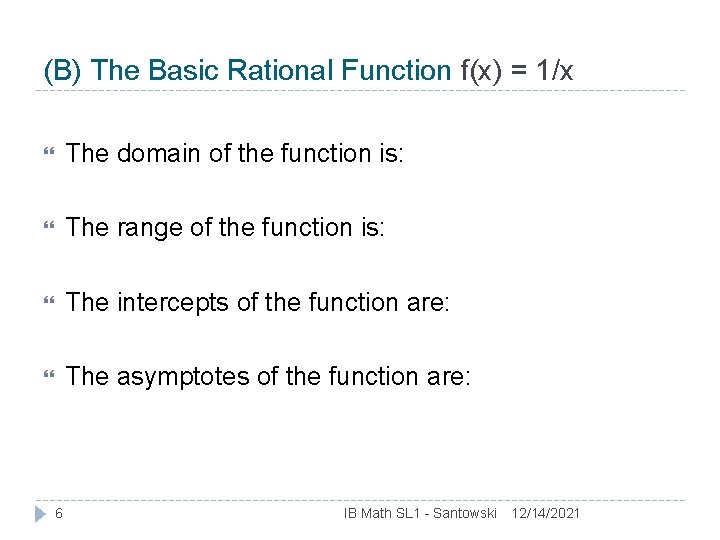 (B) The Basic Rational Function f(x) = 1/x

The domain of the function is:

The range of the function is:

The intercepts of the function are:

The asymptotes of the function are:

6 IB Math SL1 - Santowski 12/14/2021